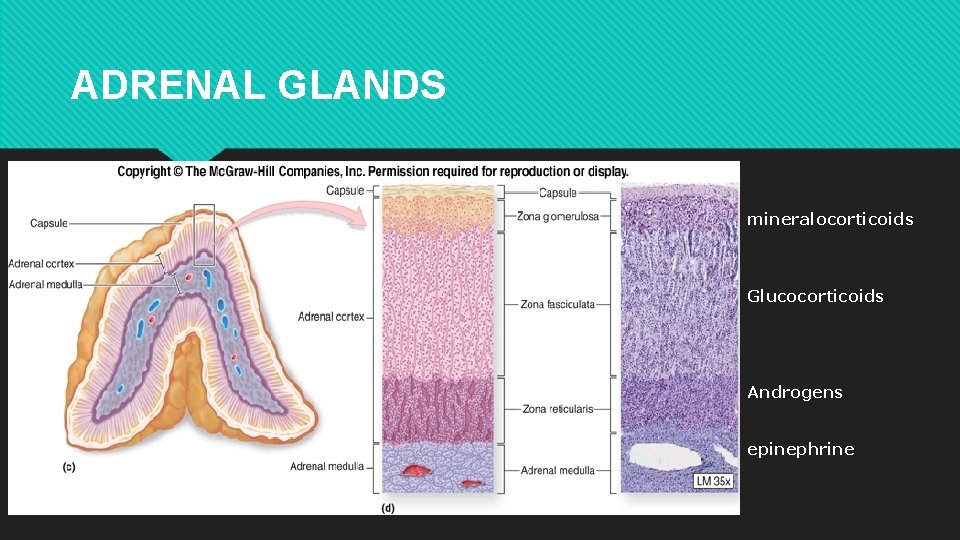 ADRENAL GLANDS

Copyright © The McGraw-Hill Companies, Inc. Permission required for reproduction or display.

Capsule
Adrenal cortex
Adrenal medulla
(c)

Capsule
Adrenal cortex
Adrenal medulla
(d)

Capsule
Zona glomerulosa
Zona fasciculata
Zona reticularis
Adrenal medulla

LM 35x

mineralocorticoids

Glucocorticoids

Androgens

epinephrine